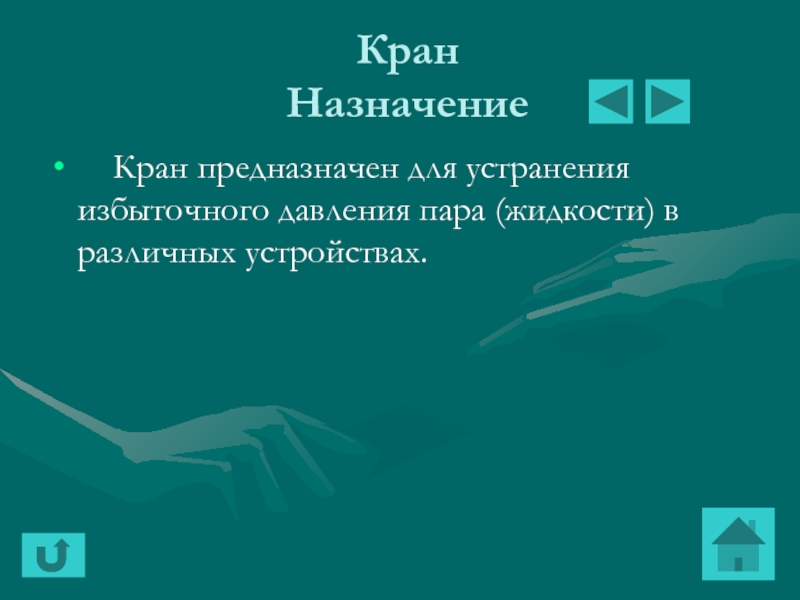 Кран
Назначение

• Кран предназначен для устранения избыточного давления пара (жидкости) в различных устройствах.